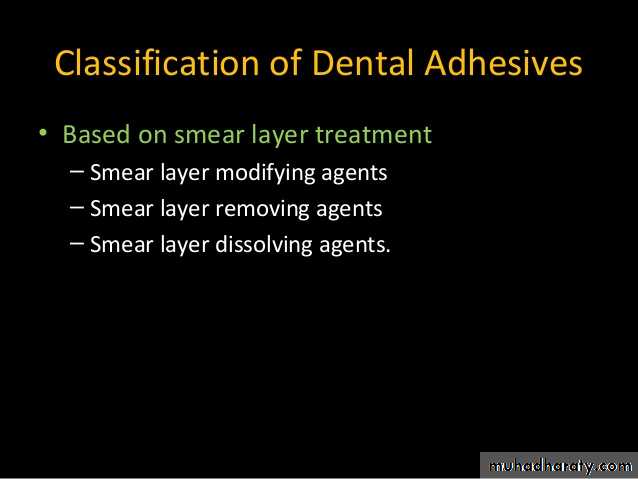 Classification of Dental Adhesives

• Based on smear layer treatment
 – Smear layer modifying agents
 – Smear layer removing agents
 – Smear layer dissolving agents.

muhadharaty.com